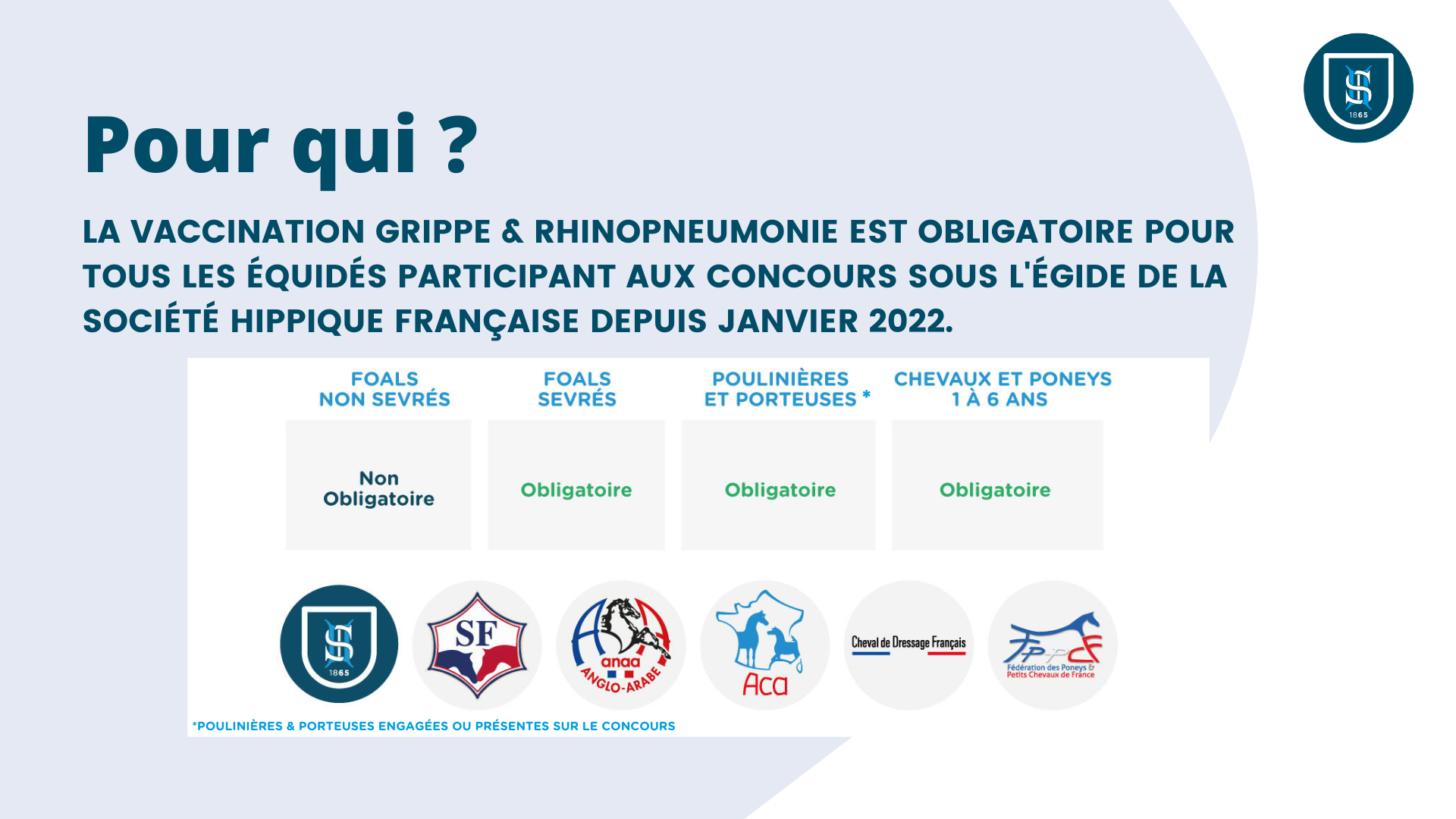 1865

Pour qui ?

LA VACCINATION GRIPPE & RHINOPNEUMONIE EST OBLIGATOIRE POUR TOUS LES ÉQUIDÉS PARTICIPANT AUX CONCOURS SOUS L'ÉGIDE DE LA SOCIÉTÉ HIPPIQUE FRANÇAISE DEPUIS JANVIER 2022.

| FOALS NON SEVRÉS | FOALS SEVRÉS | POULINIÈRES ET PORTEUSES * | CHEVAUX ET PONEYS 1 À 6 ANS |
|---|---|---|---|
| Non Obligatoire | Obligatoire | Obligatoire | Obligatoire |

1865

SF

anaa ANGLO-ARABE

ACA

Cheval de Dressage Français

FPPCF Fédération des Poneys & Petits Chevaux de France

*POULINIÈRES & PORTEUSES ENGAGÉES OU PRÉSENTES SUR LE CONCOURS